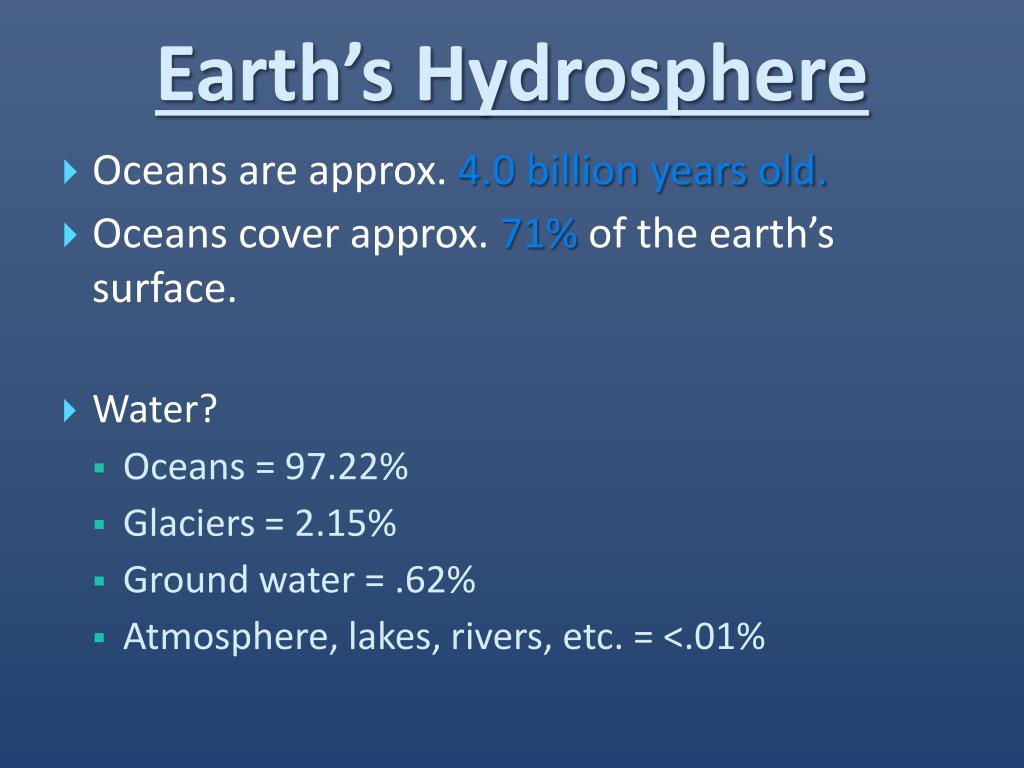 Earth’s Hydrosphere

Oceans are approx. 4.0 billion years old.

Oceans cover approx. 71% of the earth’s surface.

Water?

Oceans = 97.22%

Glaciers = 2.15%

Ground water = .62%

Atmosphere, lakes, rivers, etc. = <.01%